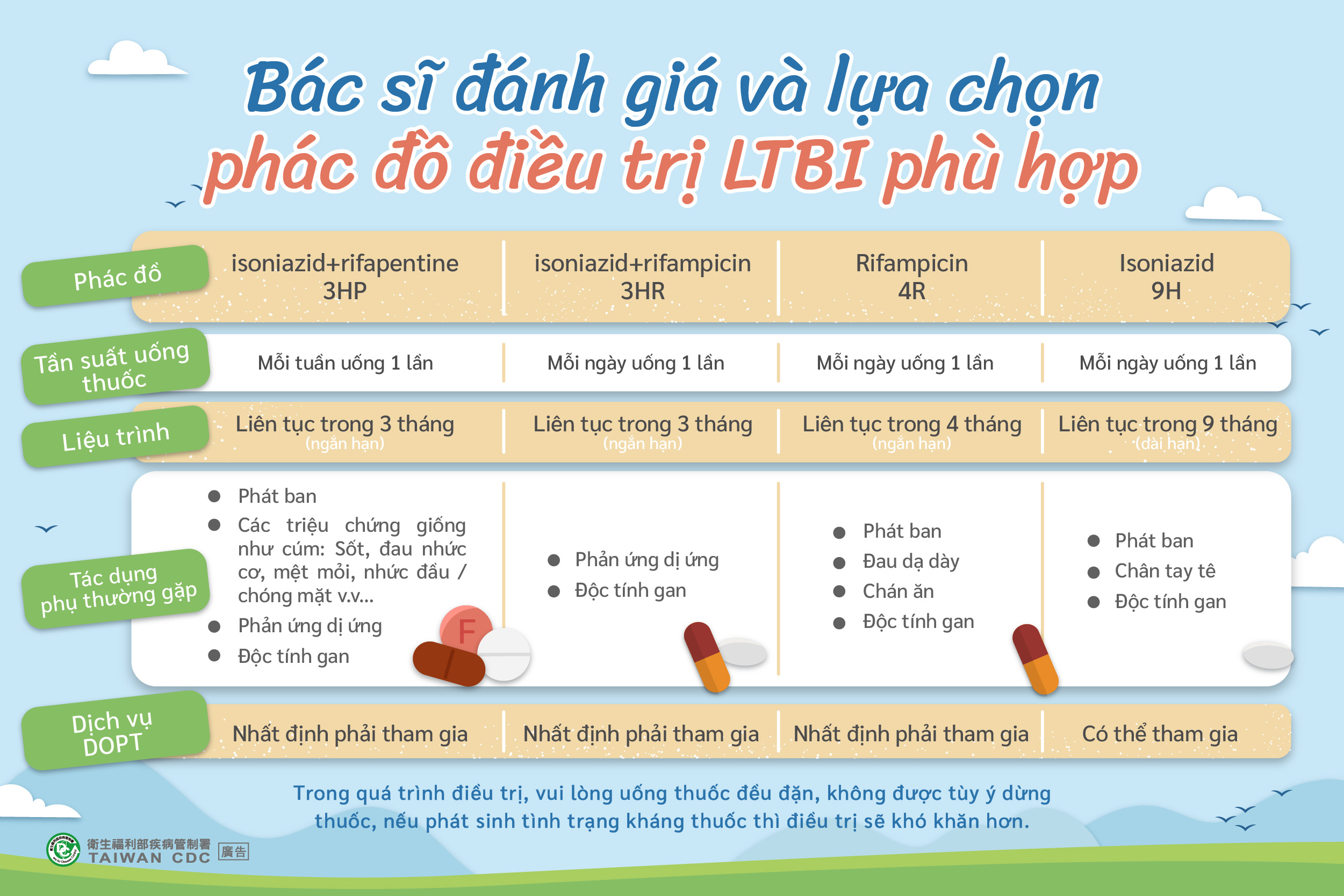 Bác sĩ đánh giá và lựa chọn phác đồ điều trị LTBI phù hợp

| Phác đồ | isoniazid+rifapentine 3HP | isoniazid+rifampicin 3HR | Rifampicin 4R | Isoniazid 9H |
|---|---|---|---|---|
| Tần suất uống thuốc | Mỗi tuần uống 1 lần | Mỗi ngày uống 1 lần | Mỗi ngày uống 1 lần | Mỗi ngày uống 1 lần |
| Liệu trình | Liên tục trong 3 tháng (ngắn hạn) | Liên tục trong 3 tháng (ngắn hạn) | Liên tục trong 4 tháng (ngắn hạn) | Liên tục trong 9 tháng (dài hạn) |
| Tác dụng phụ thường gặp | ● Phát ban ● Các triệu chứng giống như cúm: Sốt, đau nhức cơ, mệt mỏi, nhức đầu / chóng mặt v.v... ● Phản ứng dị ứng ● Độc tính gan | ● Phản ứng dị ứng ● Độc tính gan | ● Phát ban ● Đau dạ dày ● Chán ăn ● Độc tính gan | ● Phát ban ● Chân tay tê ● Độc tính gan |
| Dịch vụ DOPT | Nhất định phải tham gia | Nhất định phải tham gia | Nhất định phải tham gia | Có thể tham gia |

F

Trong quá trình điều trị, vui lòng uống thuốc đều đặn, không được tùy ý dừng thuốc, nếu phát sinh tình trạng kháng thuốc thì điều trị sẽ khó khăn hơn.

衛生福利部疾病管制署 TAIWAN CDC 廣告